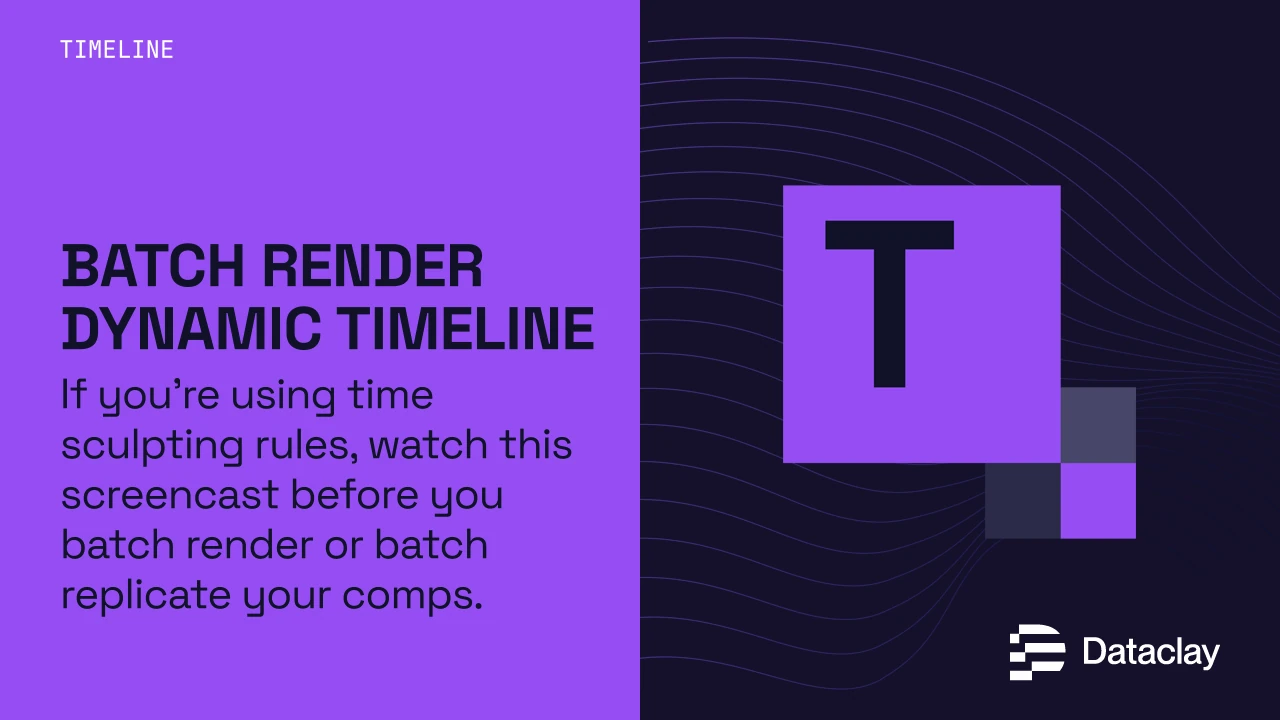 TIMELINE

BATCH RENDER DYNAMIC TIMELINE

If you’re using time sculpting rules, watch this screencast before you batch render or batch replicate your comps.

T

Dataclay